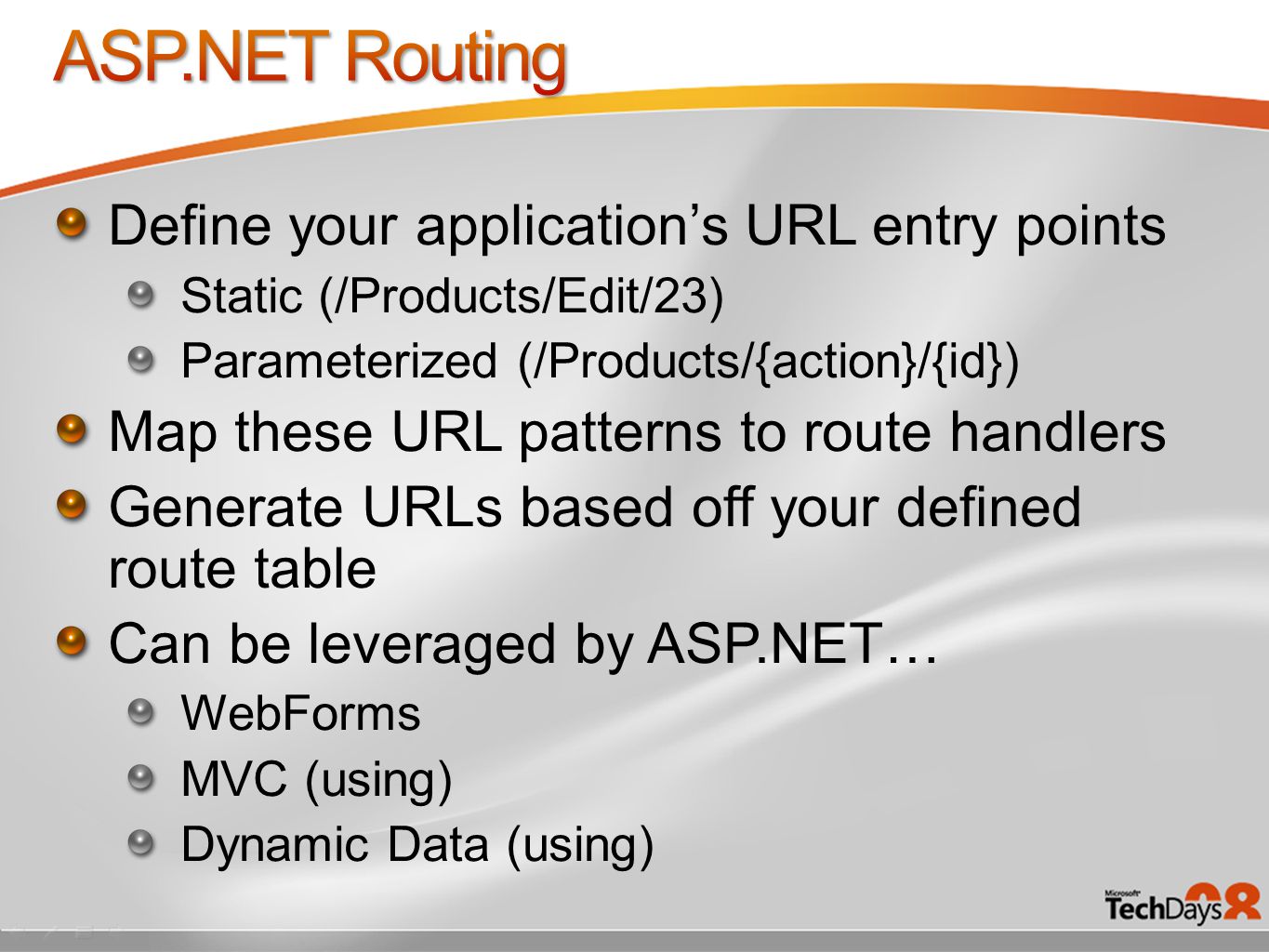 ASP.NET Routing

Define your application’s URL entry points

Static (/Products/Edit/23)

Parameterized (/Products/{action}/{id})

Map these URL patterns to route handlers

Generate URLs based off your defined route table

Can be leveraged by ASP.NET…

WebForms

MVC (using)

Dynamic Data (using)

Microsoft TechDays 08